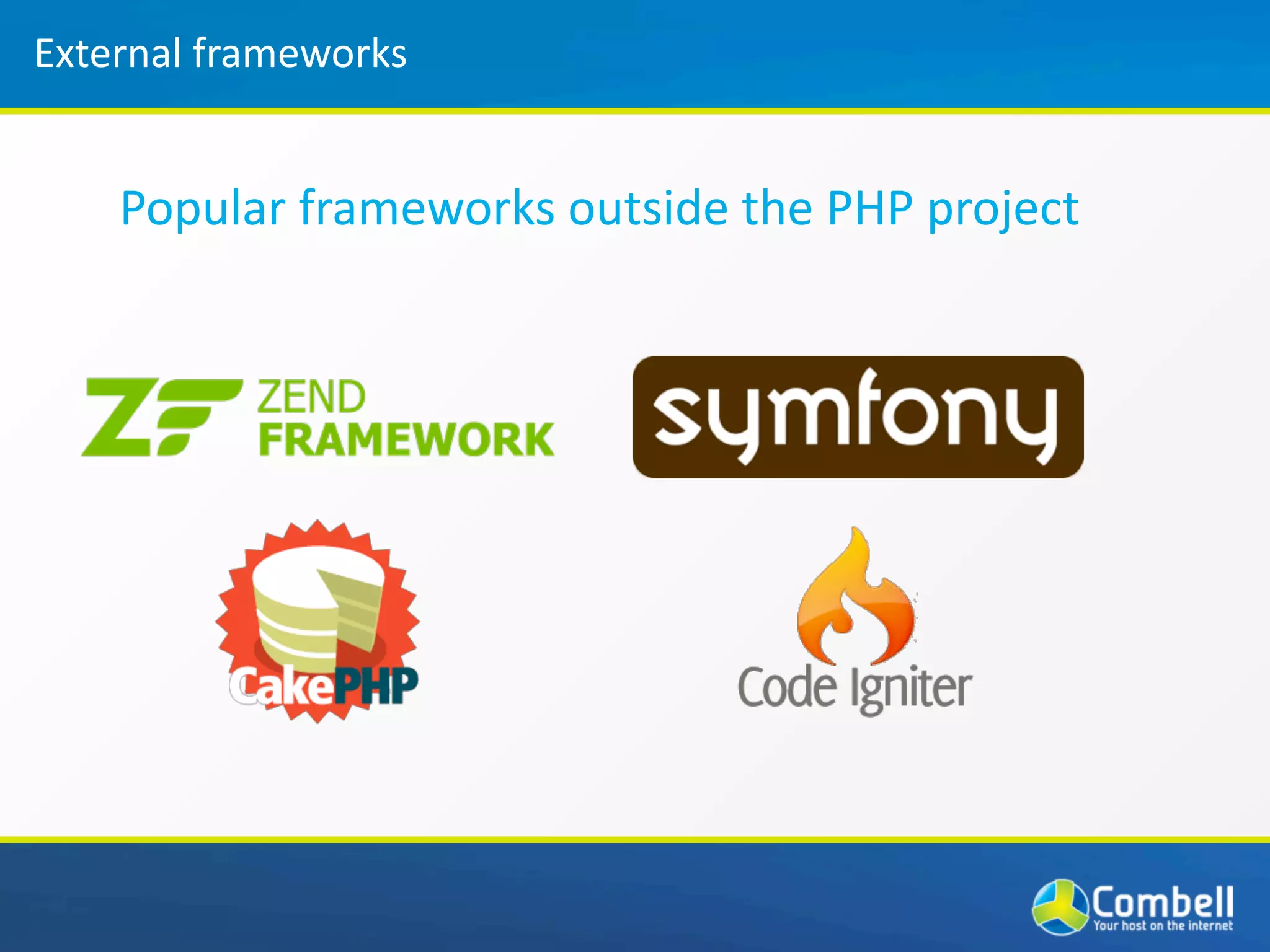 External frameworks

Popular frameworks outside the PHP project

ZF ZEND FRAMEWORK

symfony

CakePHP

Code Igniter

Combell
Your host on the internet